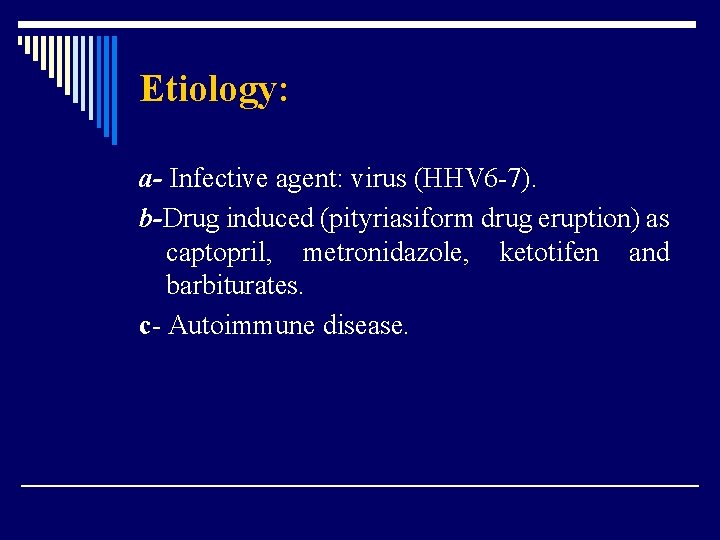 Etiology:

a- Infective agent: virus (HHV6-7).

b-Drug induced (pityriasiform drug eruption) as captopril, metronidazole, ketotifen and barbiturates.

c- Autoimmune disease.